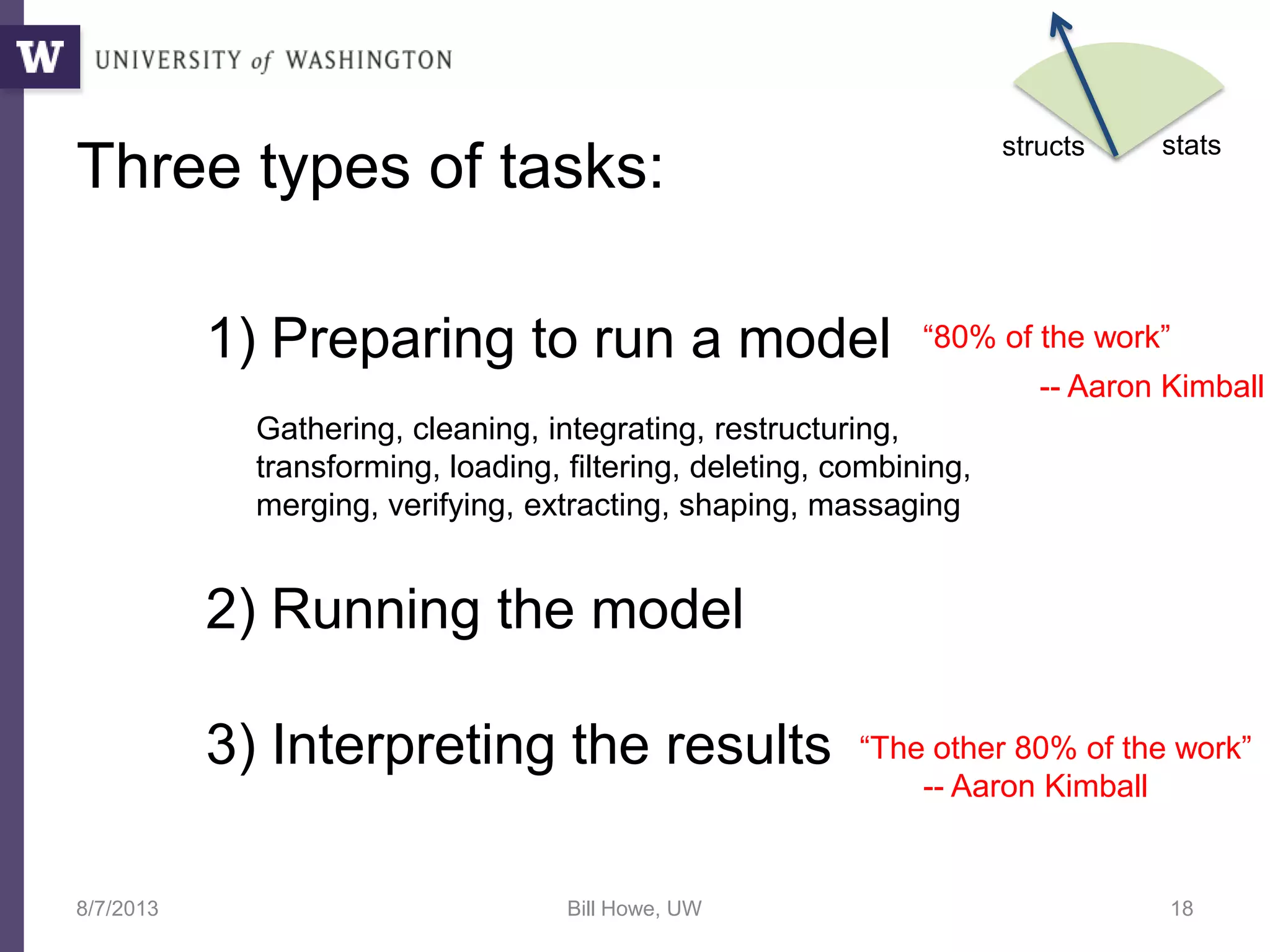 W UNIVERSITY of WASHINGTON

structs stats

Three types of tasks:

1) Preparing to run a model “80% of the work”

-- Aaron Kimball

Gathering, cleaning, integrating, restructuring, transforming, loading, filtering, deleting, combining, merging, verifying, extracting, shaping, massaging

2) Running the model

3) Interpreting the results “The other 80% of the work”
-- Aaron Kimball

8/7/2013 Bill Howe, UW 18